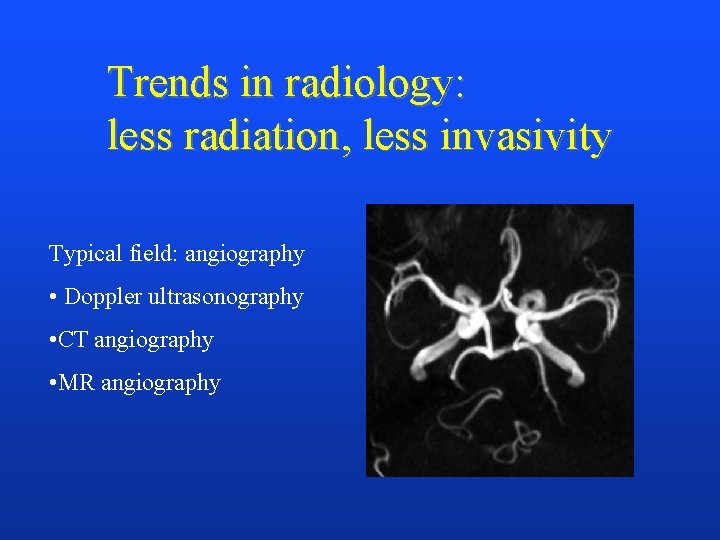 Trends in radiology:
less radiation, less invasivity

Typical field: angiography

• Doppler ultrasonography

•CT angiography

•MR angiography